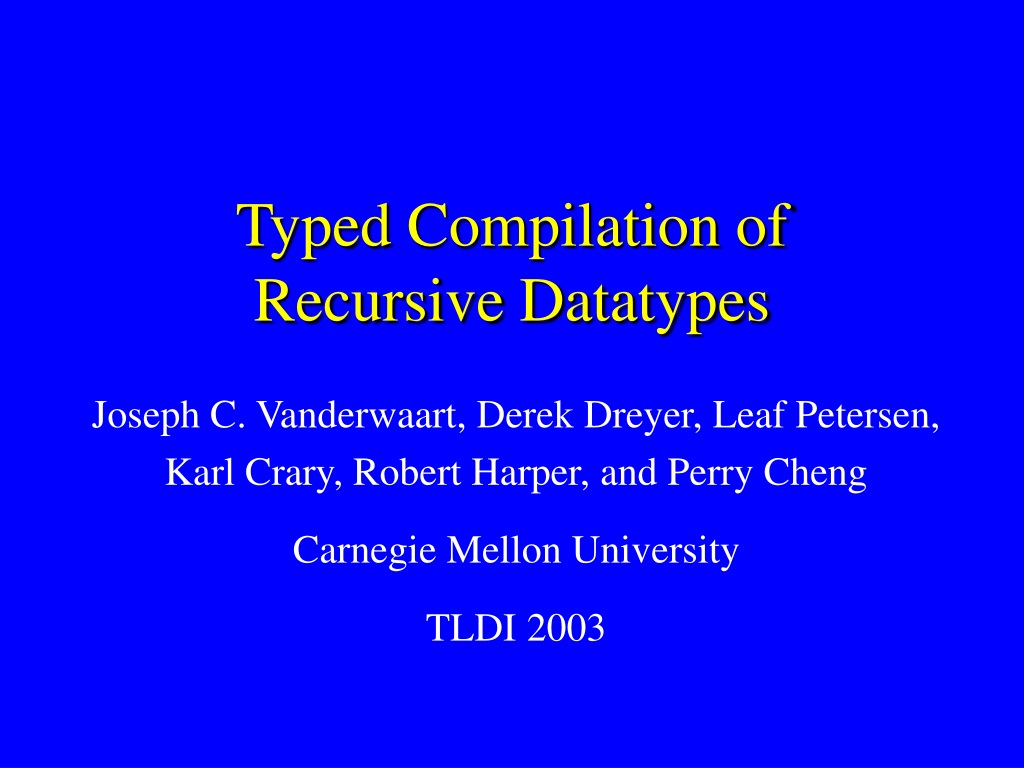 Typed Compilation of Recursive Datatypes

Joseph C. Vanderwaart, Derek Dreyer, Leaf Petersen, Karl Crary, Robert Harper, and Perry Cheng

Carnegie Mellon University

TLDI 2003